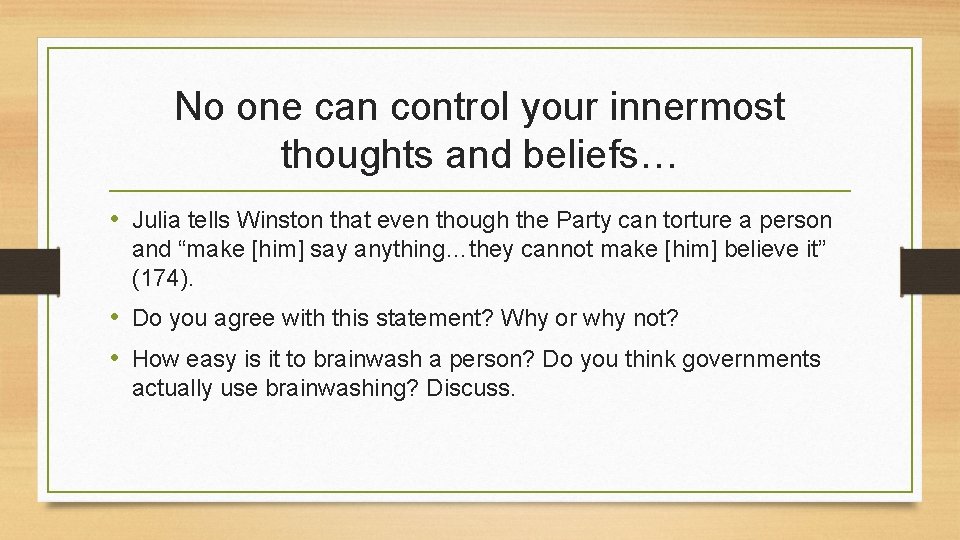 No one can control your innermost thoughts and beliefs…

• Julia tells Winston that even though the Party can torture a person and “make [him] say anything…they cannot make [him] believe it” (174).

• Do you agree with this statement? Why or why not?

• How easy is it to brainwash a person? Do you think governments actually use brainwashing? Discuss.